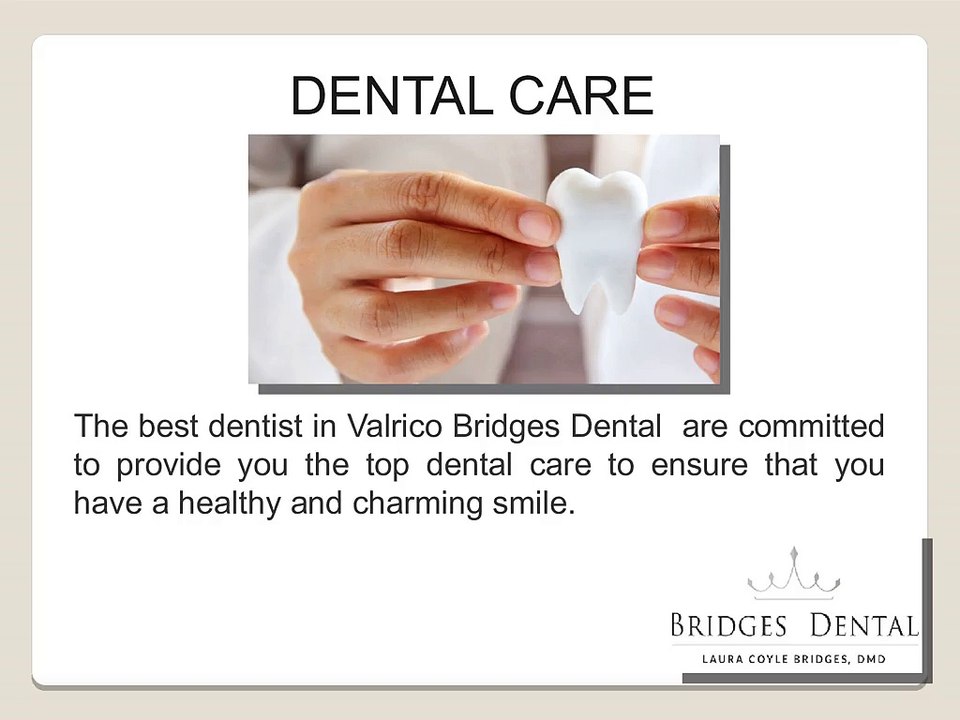 DENTAL CARE

The best dentist in Valrico Bridges Dental  are committed to provide you the top dental care to ensure that you have a healthy and charming smile.

BRIDGES DENTAL
LAURA COYLE BRIDGES, DMD